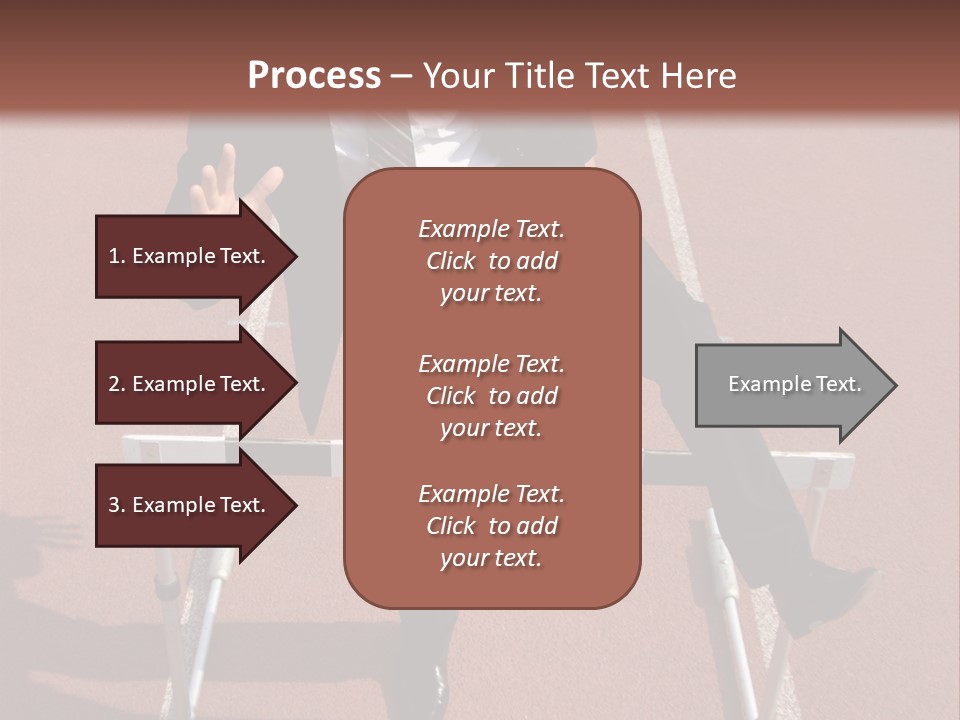 Process – Your Title Text Here

1. Example Text.

2. Example Text.

3. Example Text.

Example Text. Click to add your text.

Example Text. Click to add your text.

Example Text. Click to add your text.

Example Text.